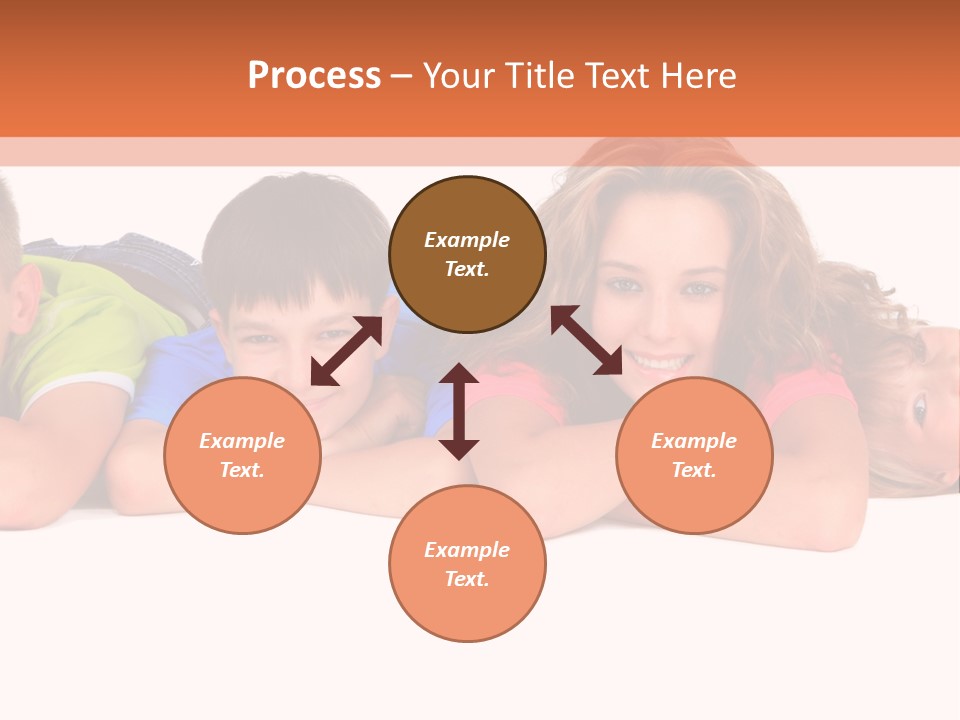 Process – Your Title Text Here

Example Text.

Example Text.

Example Text.

Example Text.